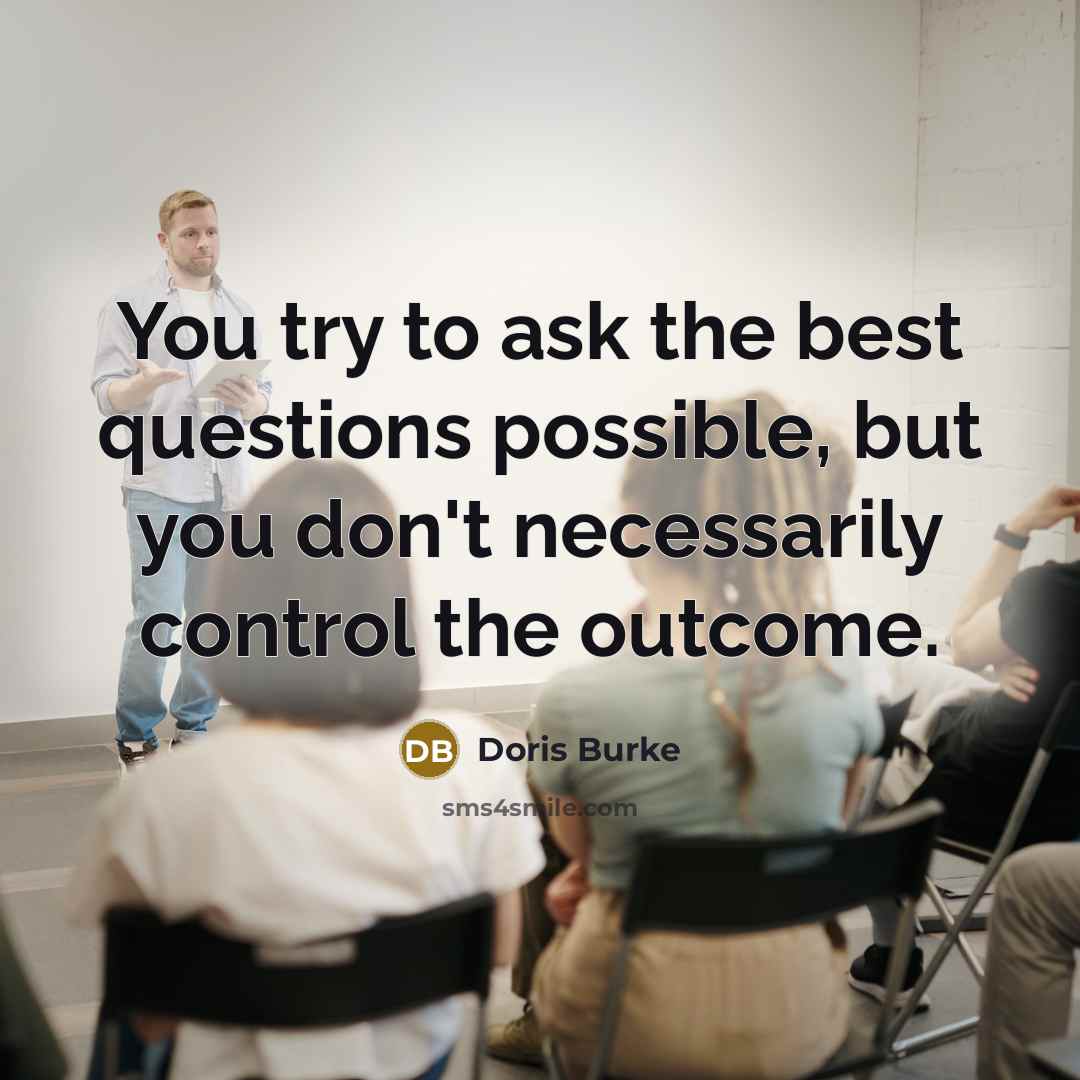 You try to ask the best questions possible, but you don't necessarily control the outcome.

DB Doris Burke

sms4smile.com